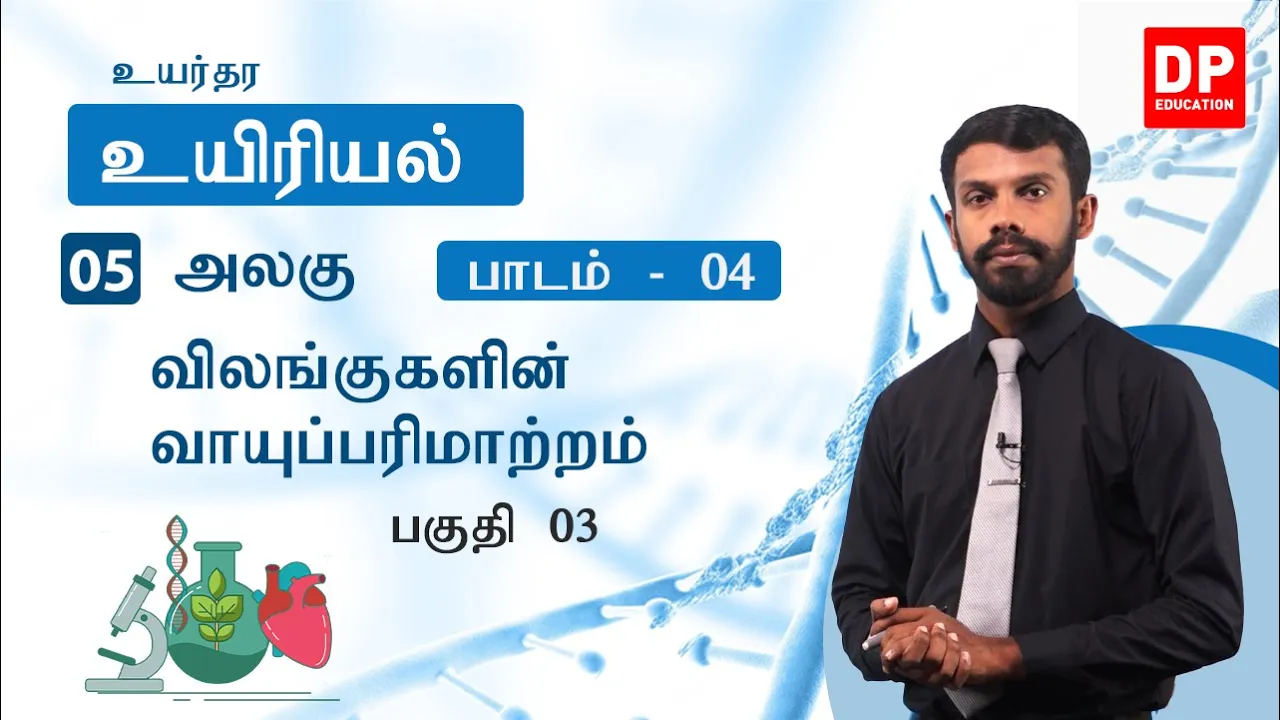 உயர்தர

உயிரியல்

05 அலகு

பாடம் - 04

விலங்குகளின் வாயுப்பரிமாற்றம்

பகுதி 03

DP EDUCATION